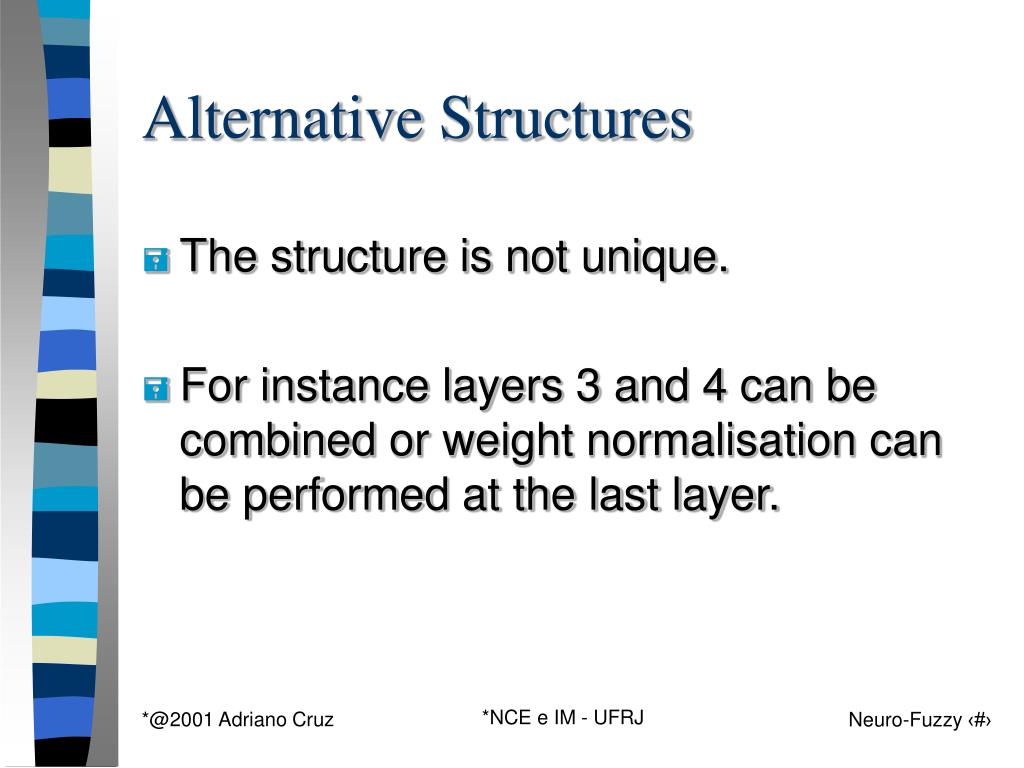 Alternative Structures

The structure is not unique.

For instance layers 3 and 4 can be combined or weight normalisation can be performed at the last layer.

*@2001 Adriano Cruz

*NCE e IM - UFRJ

Neuro-Fuzzy ‹#›